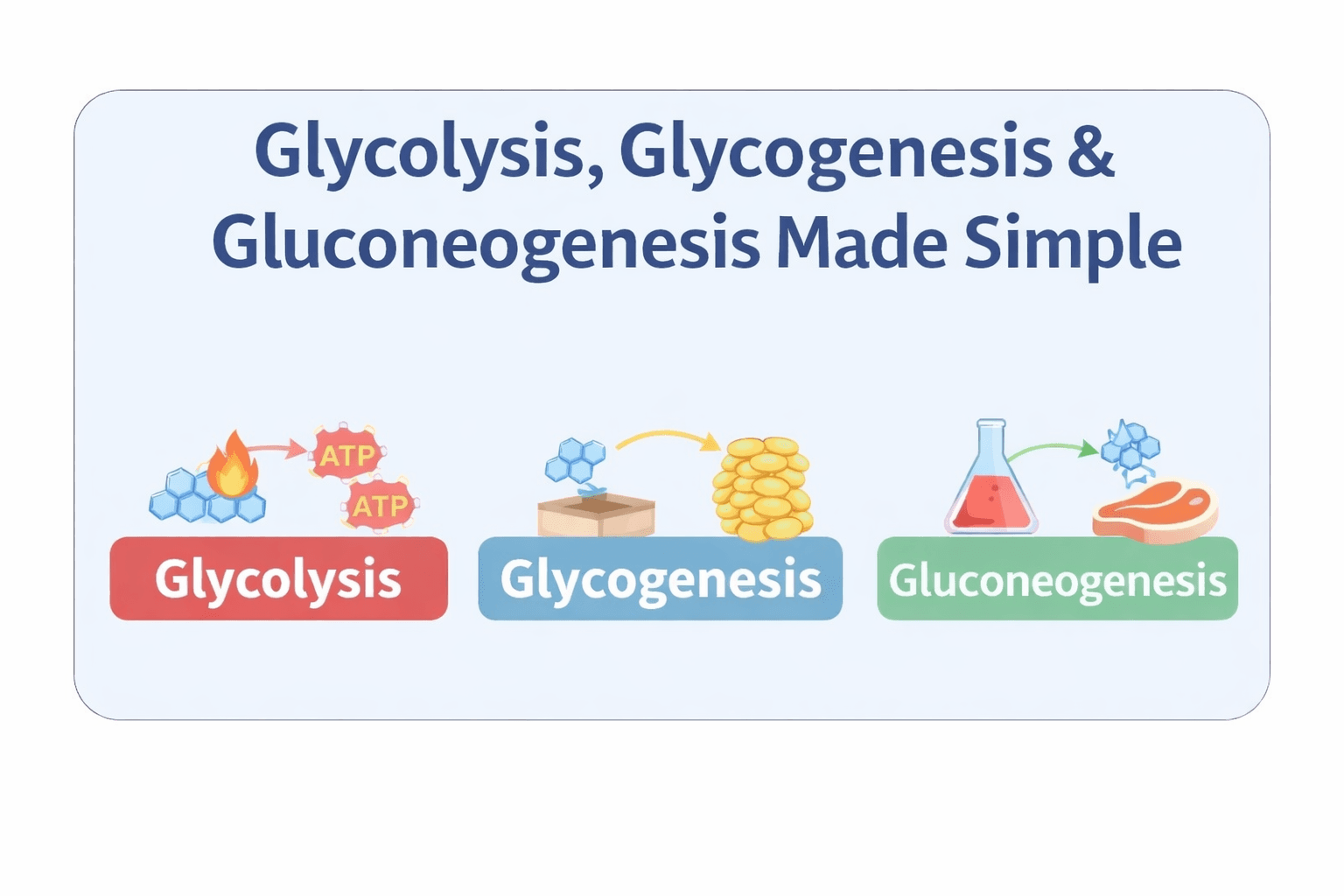 Glycolysis, Glycogenesis & Gluconeogenesis Made Simple

ATP
ATP
Glycolysis

Glycogenesis

Gluconeogenesis